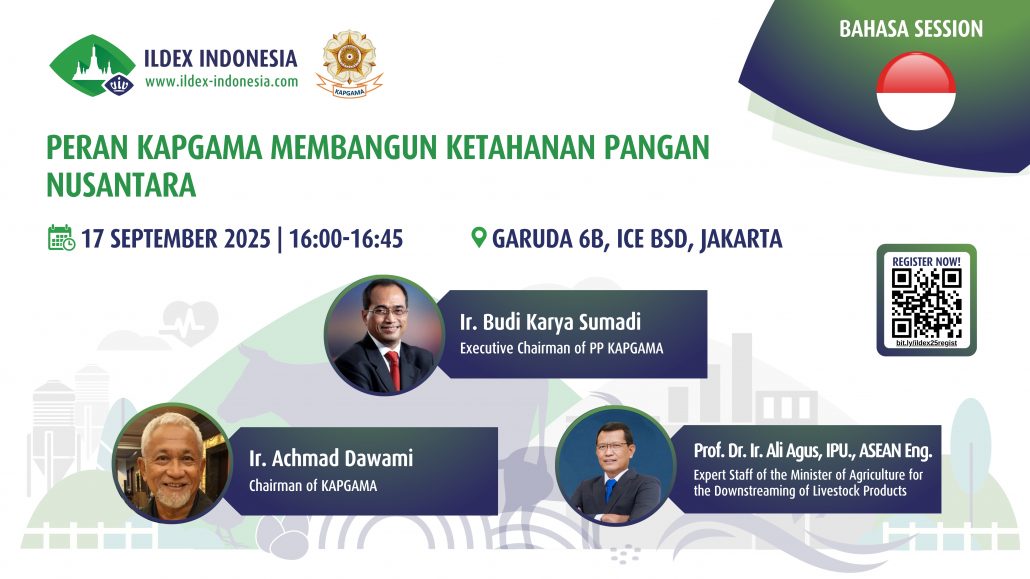 ILDEX INDONESIA
www.ildex-indonesia.com

KAPGAMA

BAHASA SESSION

PERAN KAPGAMA MEMBANGUN KETAHANAN PANGAN NUSANTARA

17 SEPTEMBER 2025 | 16:00-16:45

GARUDA 6B, ICE BSD, JAKARTA

REGISTER NOW!
bit.ly/ildex25regist

Ir. Budi Karya Sumadi
Executive Chairman of PP KAPGAMA

Ir. Achmad Dawami
Chairman of KAPGAMA

Prof. Dr. Ir. Ali Agus, IPU., ASEAN Eng.
Expert Staff of the Minister of Agriculture for the Downstreaming of Livestock Products